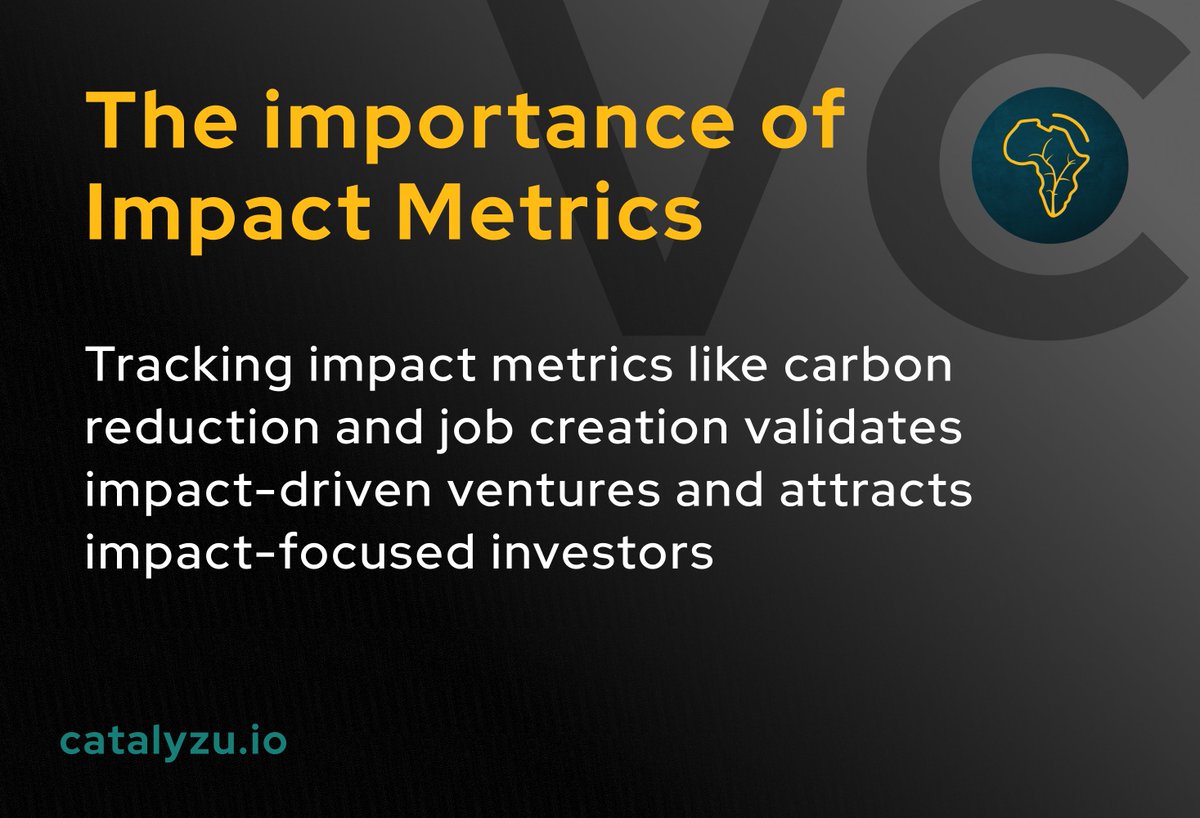 VC

The importance of Impact Metrics

Tracking impact metrics like carbon reduction and job creation validates impact-driven ventures and attracts impact-focused investors

catalyzu.io